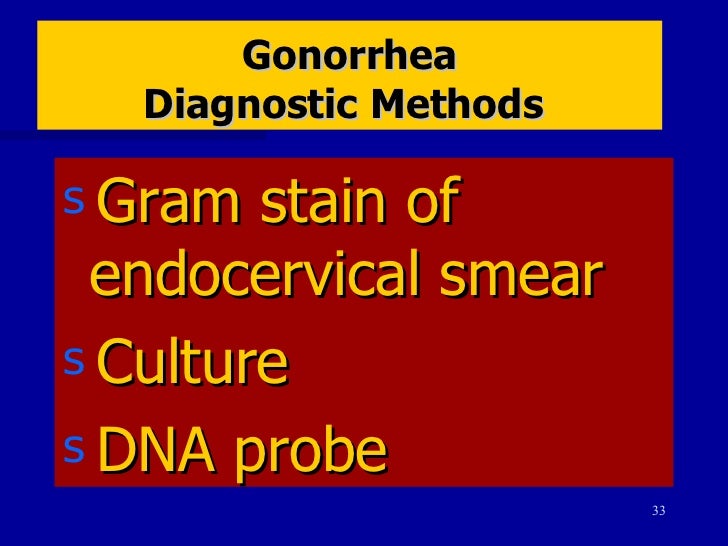 Gonorrhea
Diagnostic Methods

s Gram stain of endocervical smear

s Culture

s DNA probe

33